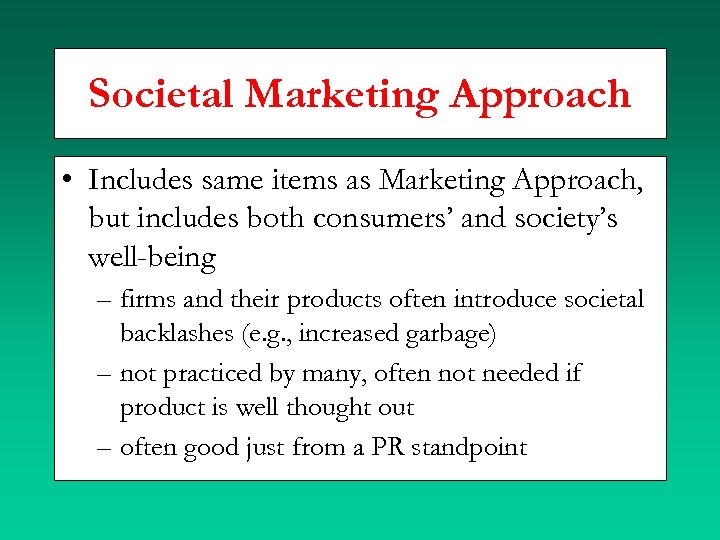 Societal Marketing Approach

• Includes same items as Marketing Approach, but includes both consumers' and society's well-being
– firms and their products often introduce societal backlashes (e.g., increased garbage)
– not practiced by many, often not needed if product is well thought out
– often good just from a PR standpoint